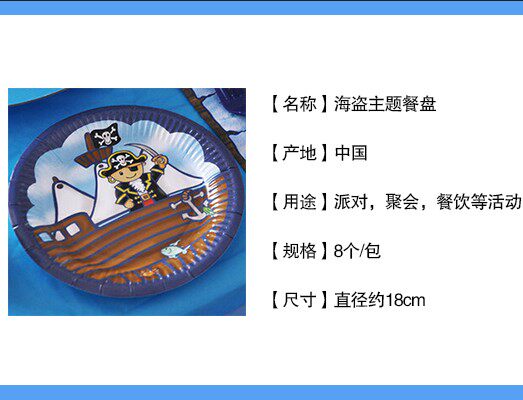 【名称】海盗主题餐盘

【产地】中国

【用途】派对，聚会，餐饮等活动

【规格】8个/包

【尺寸】直径约18cm